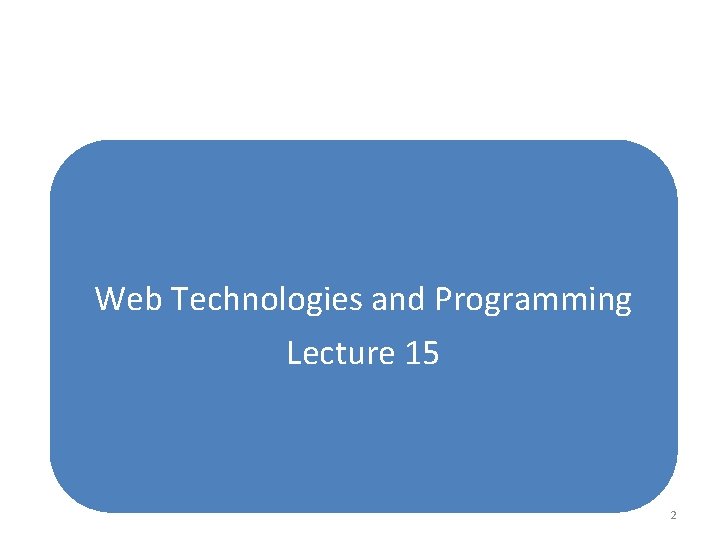 Web Technologies and Programming

Lecture 15

2